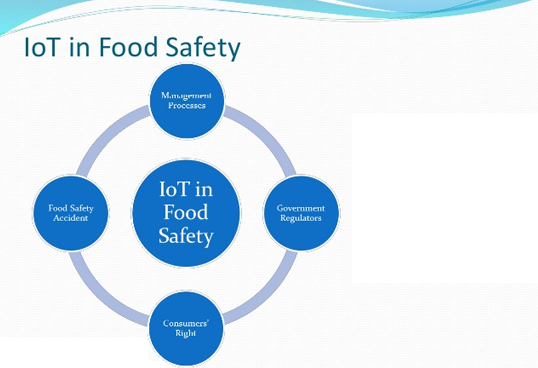 IoT in Food Safety

Management Processes

Food Safety Accident

IoT in Food Safety

Government Regulators

Consumers' Right